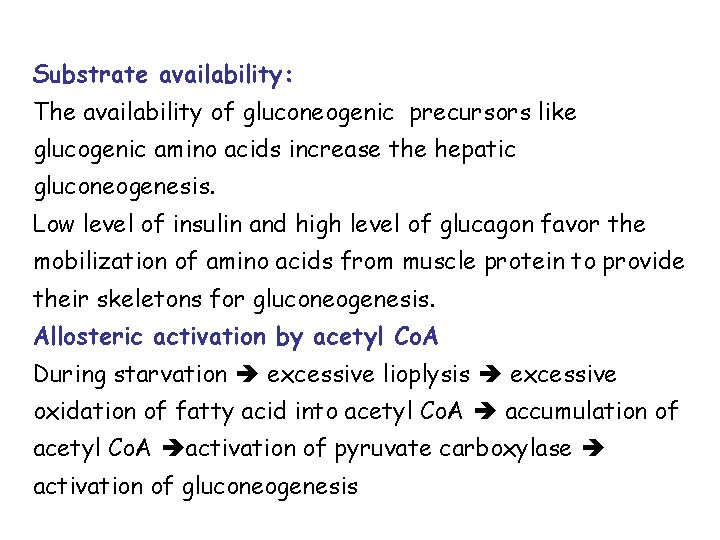 Substrate availability:
The availability of gluconeogenic precursors like glucogenic amino acids increase the hepatic gluconeogenesis.
Low level of insulin and high level of glucagon favor the mobilization of amino acids from muscle protein to provide their skeletons for gluconeogenesis.
Allosteric activation by acetyl CoA
During starvation ➔ excessive lioplysis ➔ excessive oxidation of fatty acid into acetyl CoA ➔ accumulation of acetyl CoA ➔activation of pyruvate carboxylase ➔ activation of gluconeogenesis